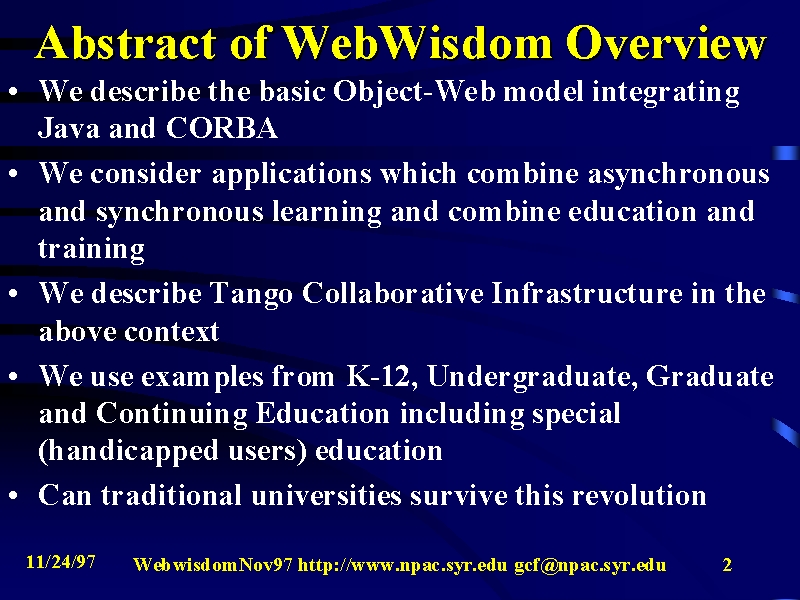 Abstract of WebWisdom Overview

• We describe the basic Object-Web model integrating Java and CORBA

• We consider applications which combine asynchronous and synchronous learning and combine education and training

• We describe Tango Collaborative Infrastructure in the above context

• We use examples from K-12, Undergraduate, Graduate and Continuing Education including special (handicapped users) education

• Can traditional universities survive this revolution

11/24/97 WebwisdomNov97 http://www.npac.syr.edu gcf@npac.syr.edu 2